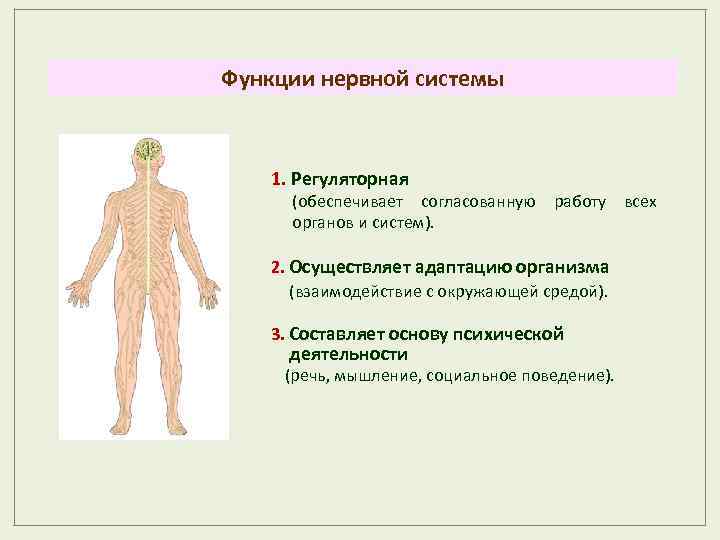 Функции нервной системы

1. Регуляторная
(обеспечивает согласованную работу всех органов и систем).

2. Осуществляет адаптацию организма
(взаимодействие с окружающей средой).

3. Составляет основу психической деятельности
(речь, мышление, социальное поведение).